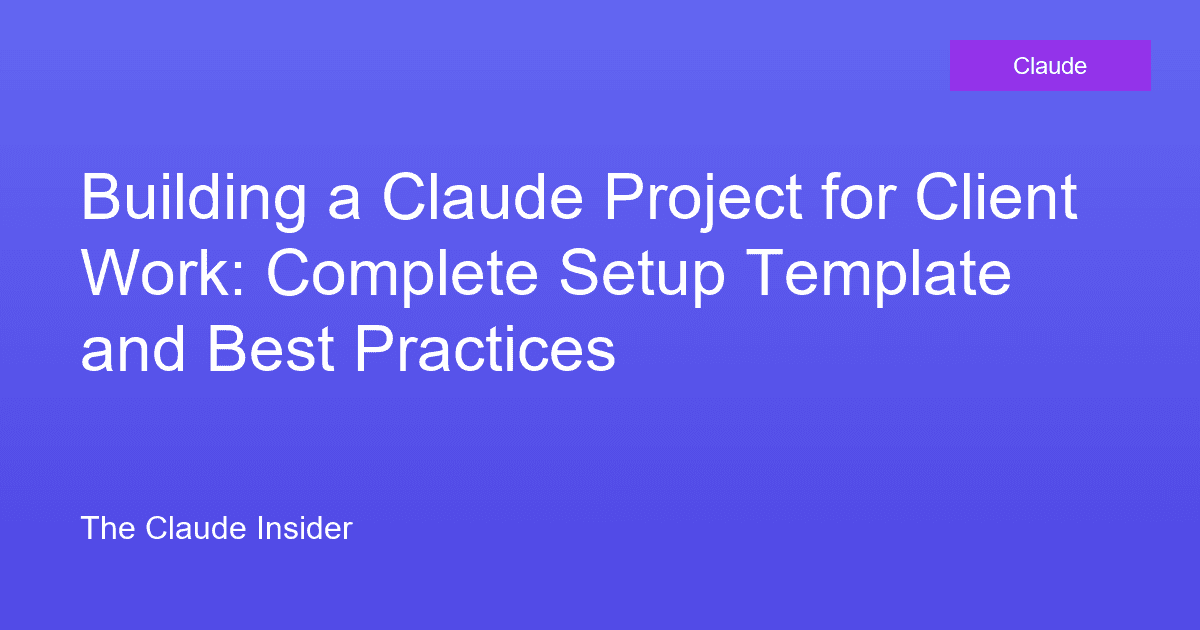 Claude

Building a Claude Project for Client Work: Complete Setup Template and Best Practices

The Claude Insider